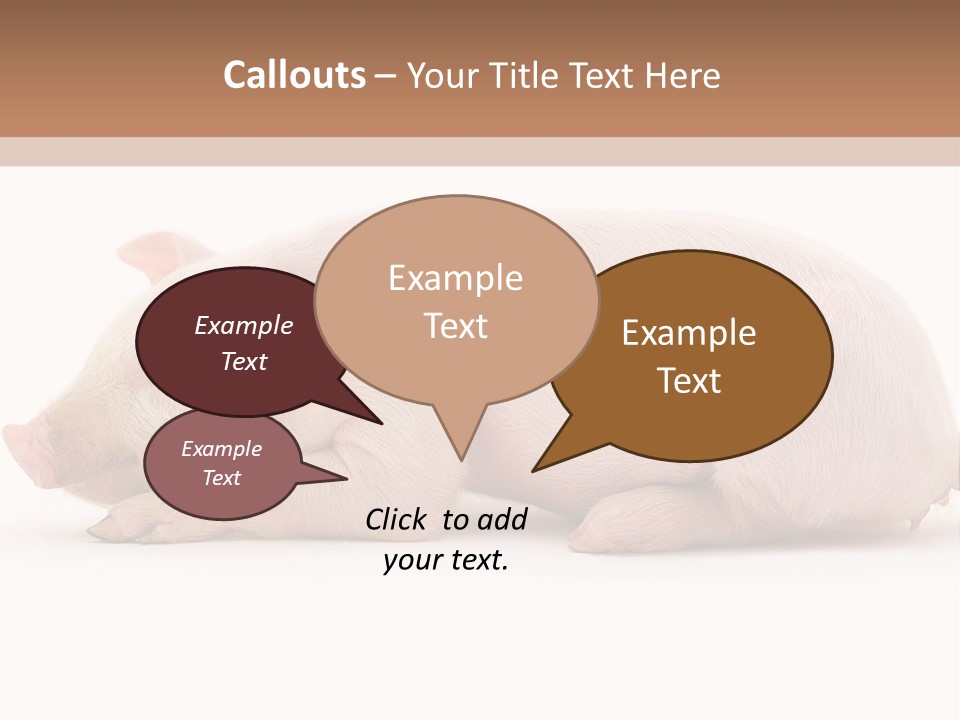 Callouts – Your Title Text Here

Example Text

Example Text

Example Text

Example Text

Click to add your text.